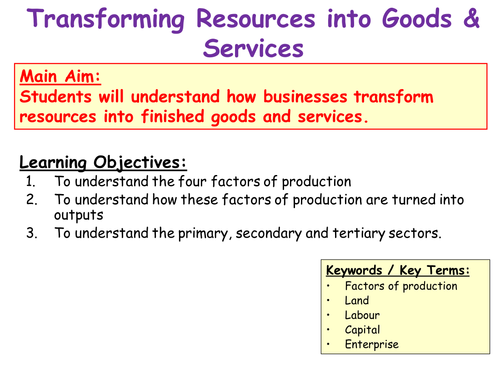 Transforming Resources into Goods & Services

Main Aim:
Students will understand how businesses transform resources into finished goods and services.

Learning Objectives:
1. To understand the four factors of production
2. To understand how these factors of production are turned into outputs
3. To understand the primary, secondary and tertiary sectors.

Keywords / Key Terms:
• Factors of production
• Land
• Labour
• Capital
• Enterprise